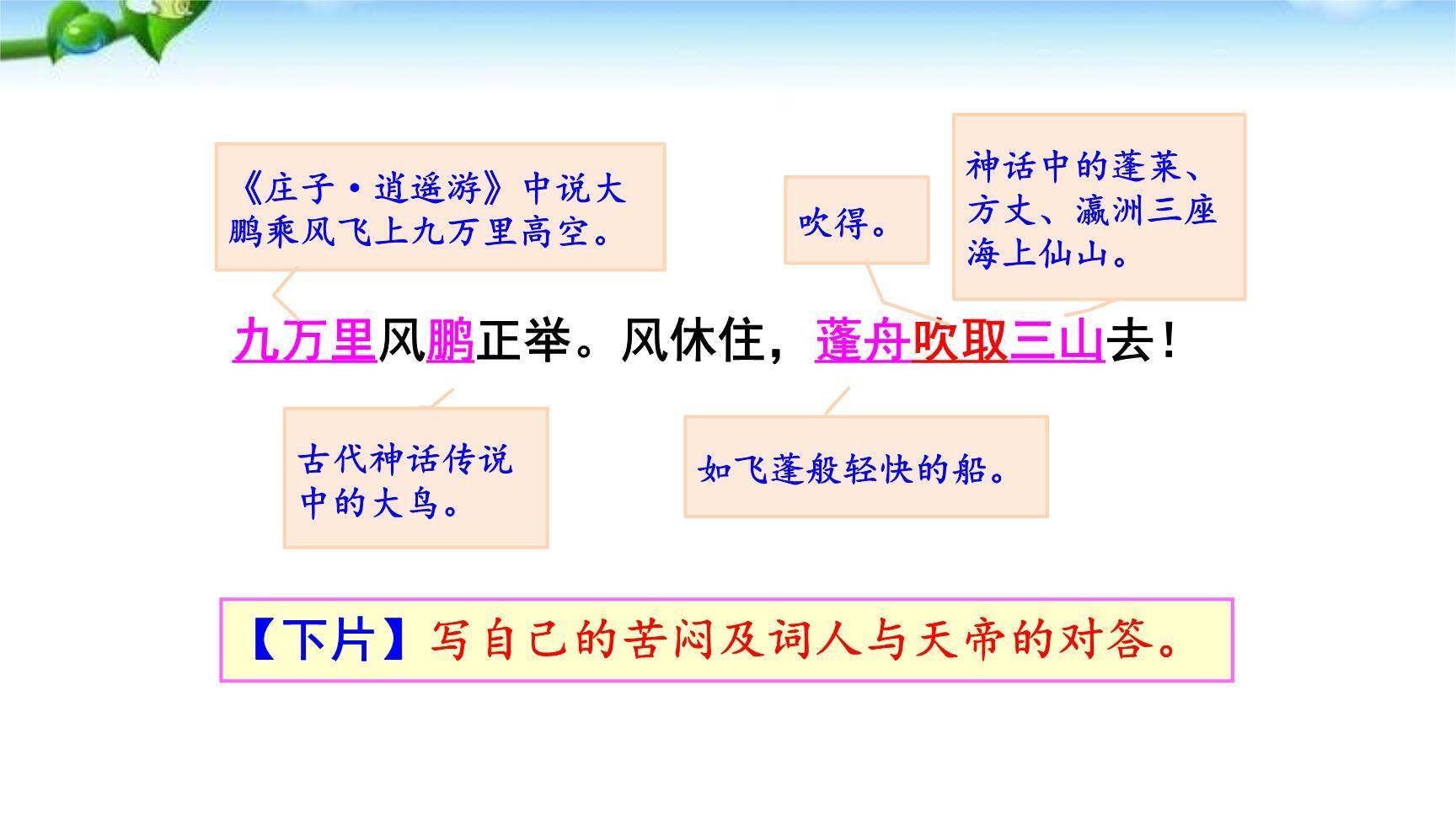 《庄子·逍遥游》中说大鹏乘风飞上九万里高空。

吹得。

神话中的蓬莱、方丈、瀛洲三座海上仙山。

九万里风鹏正举。风休住，蓬舟吹取三山去！

古代神话传说中的大鸟。

如飞蓬般轻快的船。

【下片】写自己的苦闷及词人与天帝的对答。